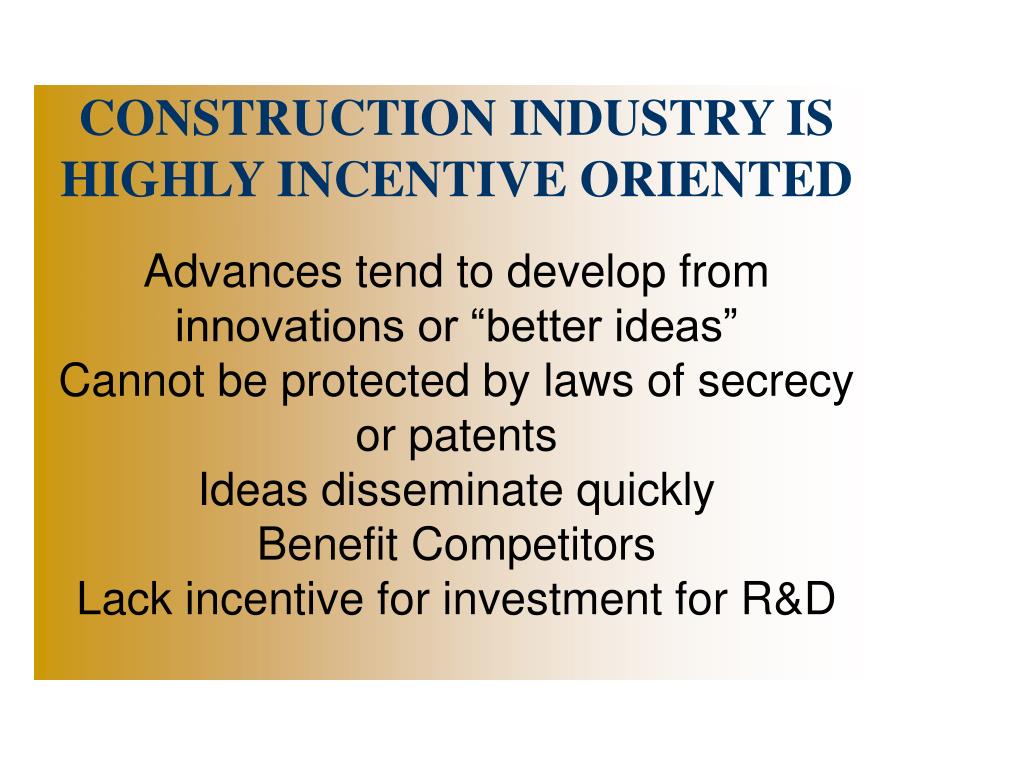 CONSTRUCTION INDUSTRY IS HIGHLY INCENTIVE ORIENTED

Advances tend to develop from innovations or “better ideas”
Cannot be protected by laws of secrecy or patents
Ideas disseminate quickly
Benefit Competitors
Lack incentive for investment for R&D